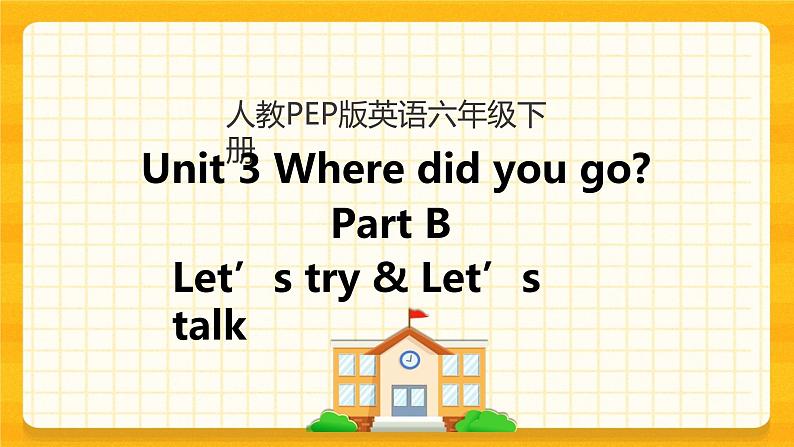 人教PEP版英语六年级下册

Unit 3 Where did you go?

Part B

Let’s try & Let’s talk